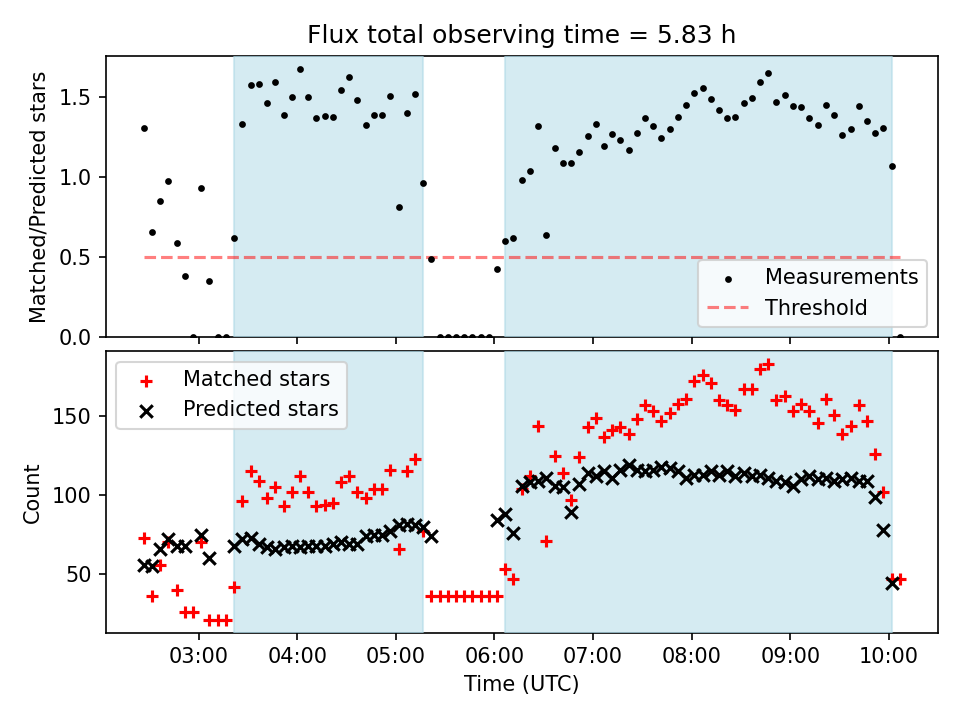 Flux total observing time = 5.83 h

Matched/Predicted stars

1.5
1.0
0.5
0.0

Measurements
Threshold

Matched stars
Predicted stars

Count

150
100
50

03:00
04:00
05:00
06:00
07:00
08:00
09:00
10:00

Time (UTC)